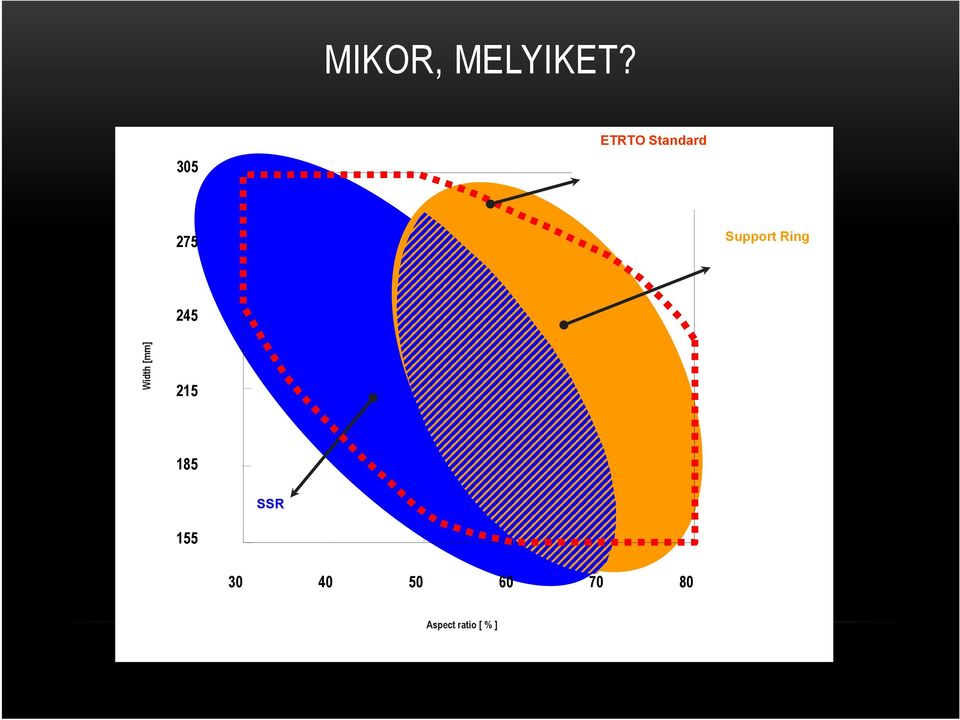 MIKOR, MELYIKET?

ETRTO Standard

Support Ring

SSR

Width [mm]

305
275
245
215
185
155

30
40
50
60
70
80

Aspect ratio [ % ]